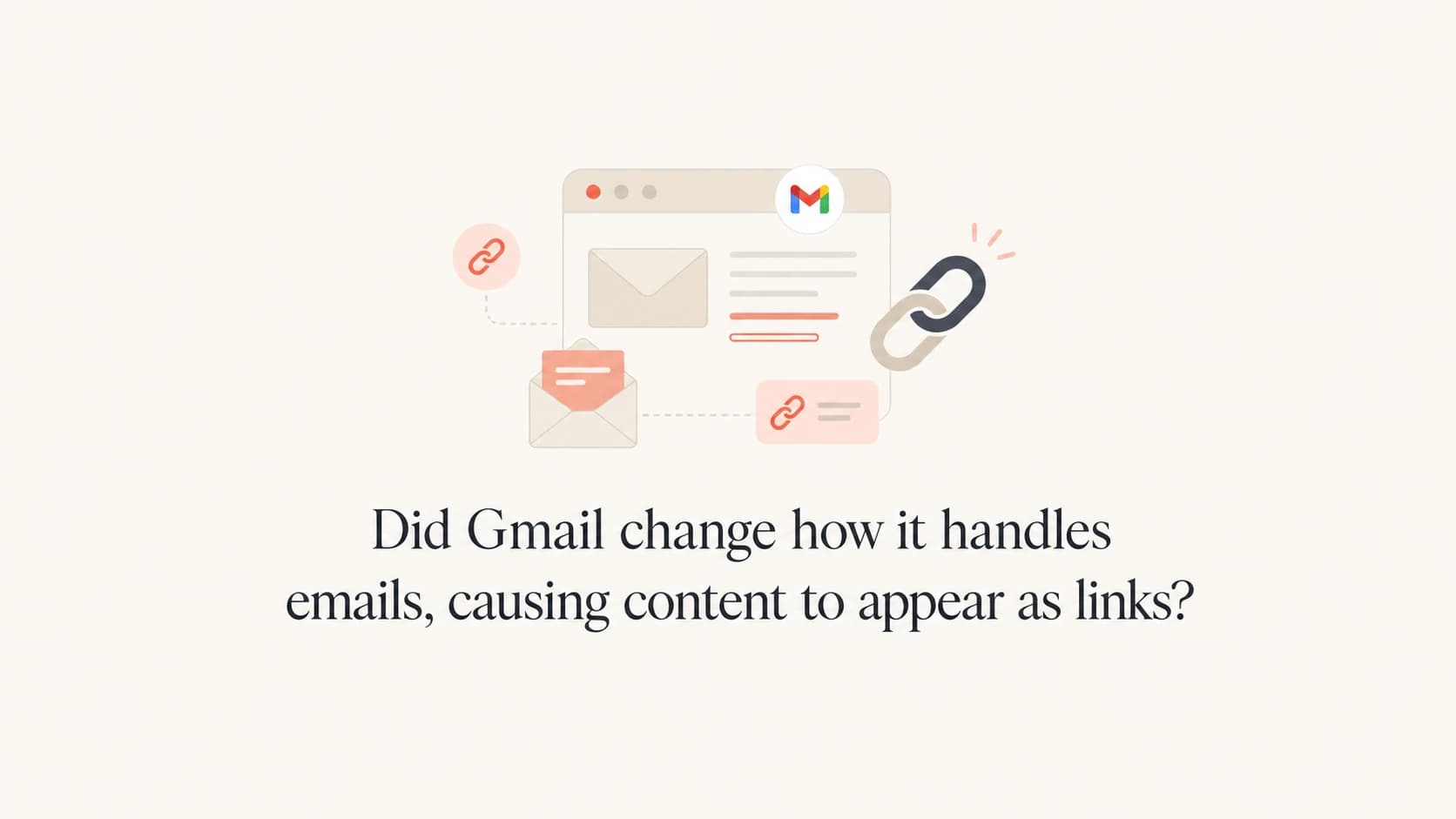 Did Gmail change how it handles emails, causing content to appear as links?